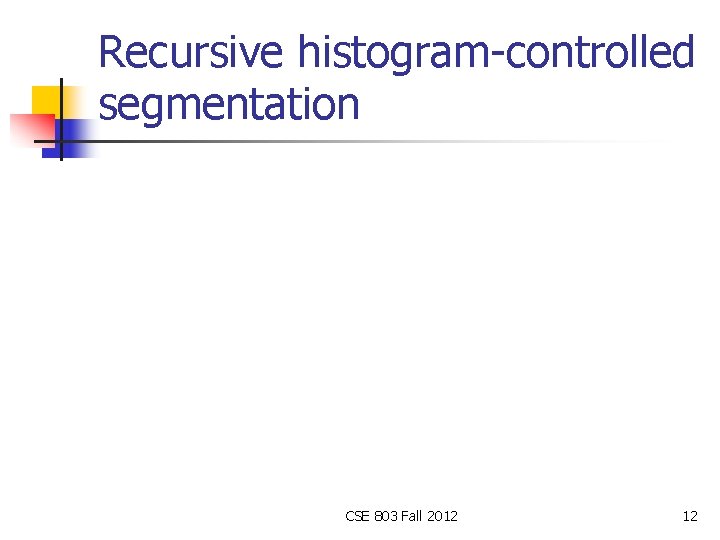 Recursive histogram-controlled segmentation

CSE 803 Fall 2012

12